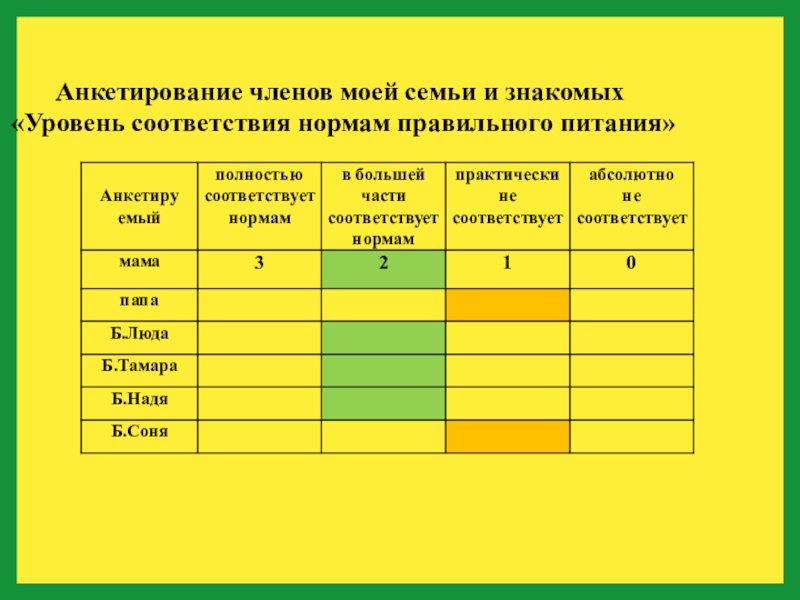 Анкетирование членов моей семьи и знакомых
«Уровень соответствия нормам правильного питания»

| Анкетируемый | полностью соответствует нормам | в большей части соответствует нормам | практически не соответствует | абсолютно не соответствует |
|---|---|---|---|---|
| мама | 3 | 2 | 1 | 0 |
| папа | | | | |
| Б.Люда | | | | |
| Б.Тамара | | | | |
| Б.Надя | | | | |
| Б.Соня | | | | |